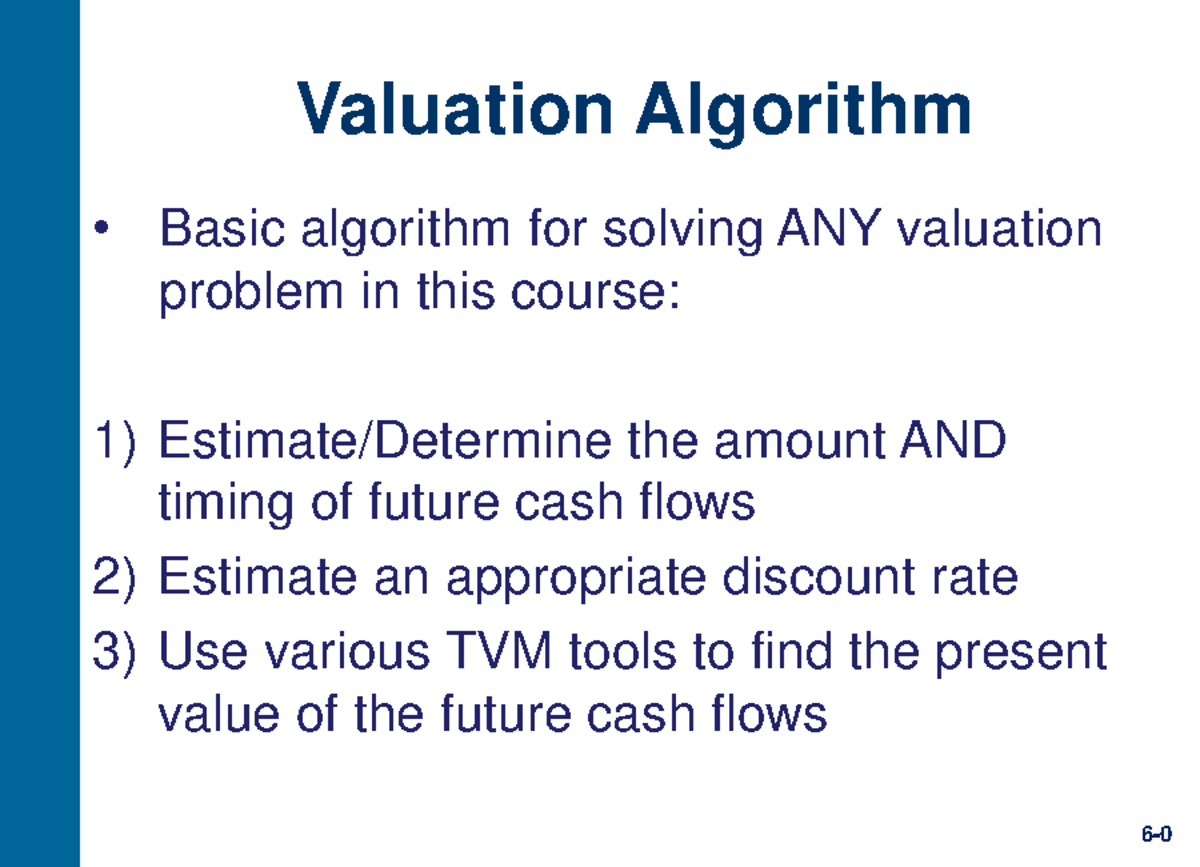 Valuation Algorithm

• Basic algorithm for solving ANY valuation problem in this course:

1) Estimate/Determine the amount AND timing of future cash flows
2) Estimate an appropriate discount rate
3) Use various TVM tools to find the present value of the future cash flows

6-0